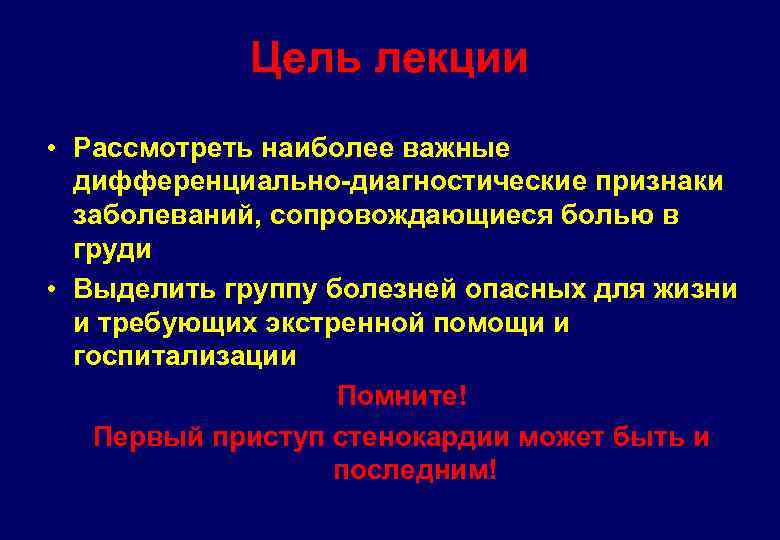 Цель лекции

• Рассмотреть наиболее важные дифференциально-диагностические признаки заболеваний, сопровождающиеся болью в груди
• Выделить группу болезней опасных для жизни и требующих экстренной помощи и госпитализации

Помните!

Первый приступ стенокардии может быть и последним!